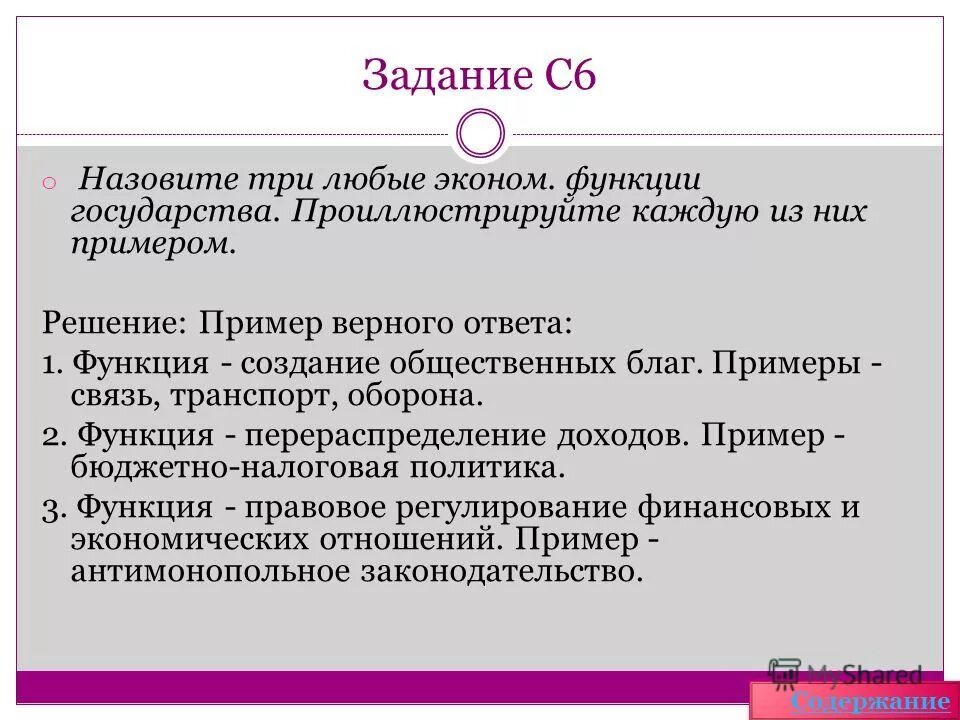 Задание С6

Назовите три любые эконом. функции государства. Проиллюстрируйте каждую из них примером.

Решение: Пример верного ответа:

1. Функция - создание общественных благ. Примеры - связь, транспорт, оборона.

2. Функция - перераспределение доходов. Пример - бюджетно-налоговая политика.

3. Функция - правовое регулирование финансовых и экономических отношений. Пример - антимонопольное законодательство.

MyShared

Содержание